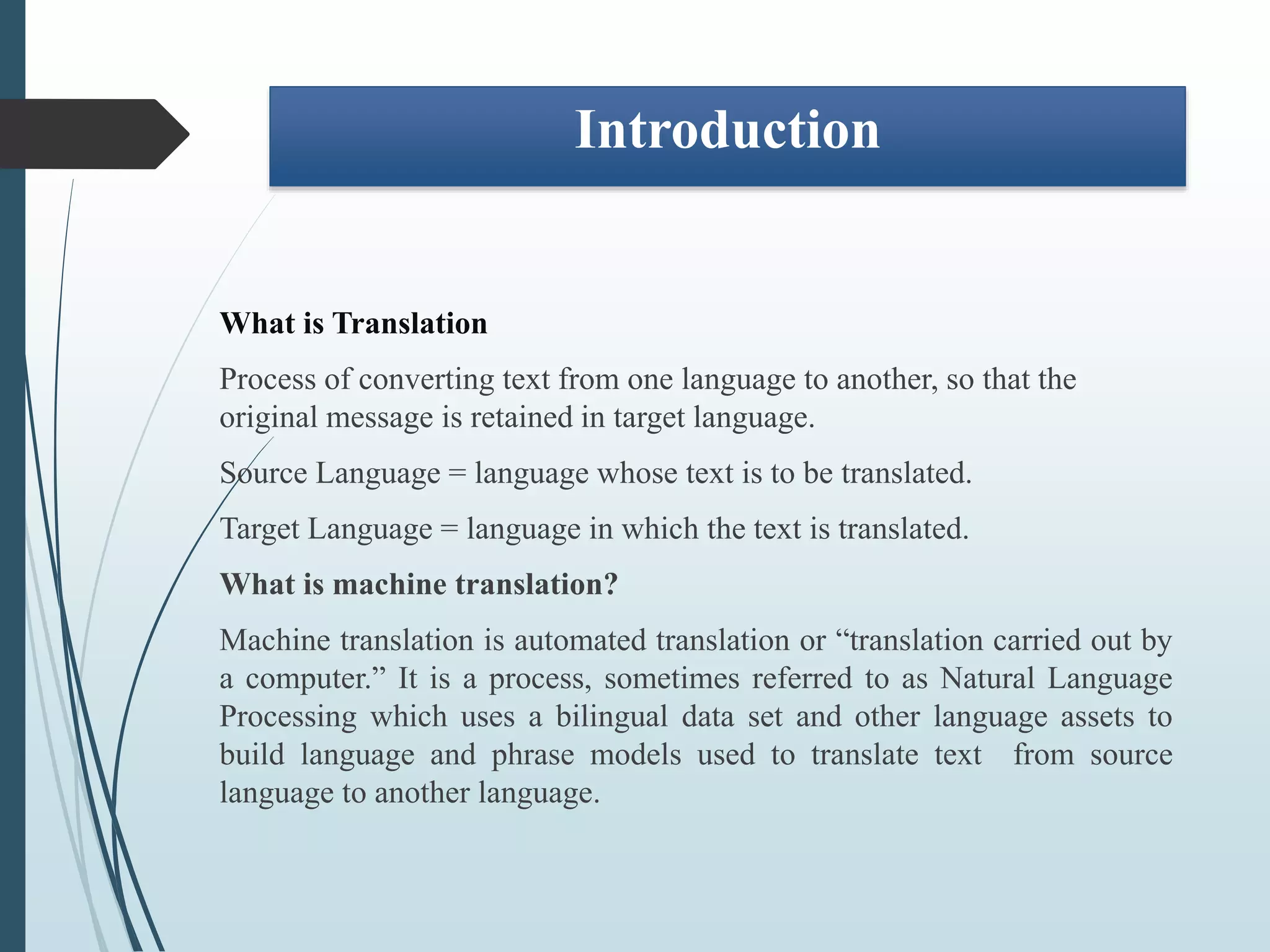 Introduction

What is Translation

Process of converting text from one language to another, so that the original message is retained in target language.

Source Language = language whose text is to be translated.

Target Language = language in which the text is translated.

What is machine translation?

Machine translation is automated translation or “translation carried out by a computer.” It is a process, sometimes referred to as Natural Language Processing which uses a bilingual data set and other language assets to build language and phrase models used to translate text from source language to another language.